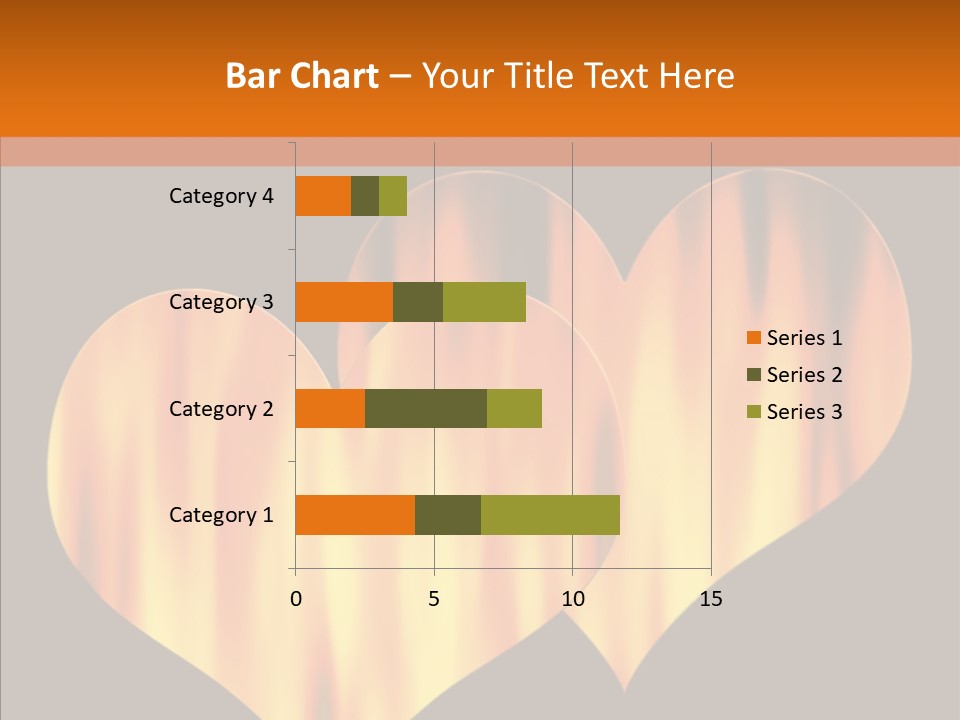 Bar Chart – Your Title Text Here

Category 4
Category 3
Category 2
Category 1

0
5
10
15

Series 1
Series 2
Series 3